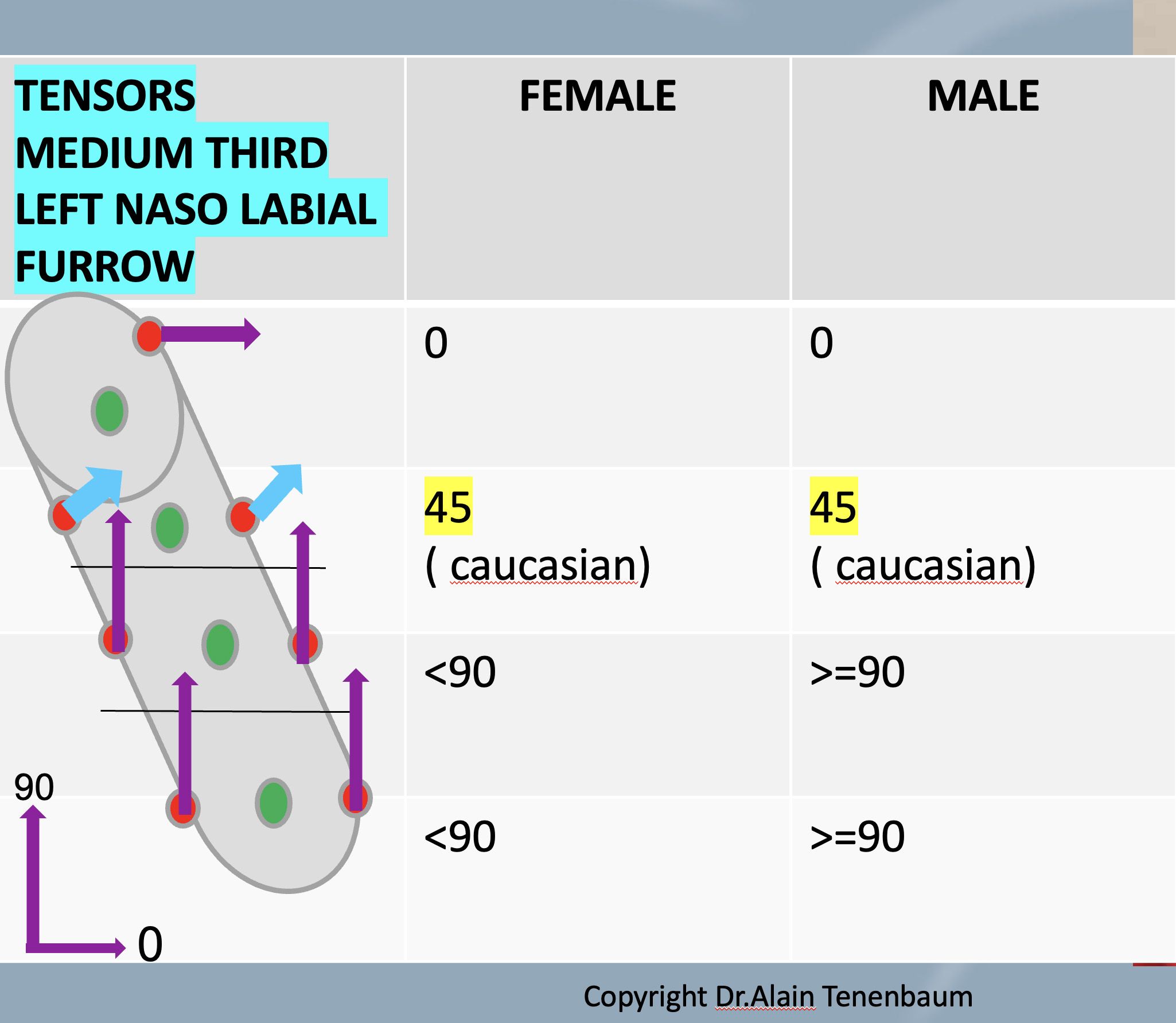 | TENSORS MEDIUM THIRD LEFT NASO LABIAL FURROW | FEMALE | MALE |
|---|---|---|
| | 0 | 0 |
| | 45 ( caucasian) | 45 ( caucasian) |
| | <90 | >=90 |
| | <90 | >=90 |

90

0

Copyright Dr.Alain Tenenbaum